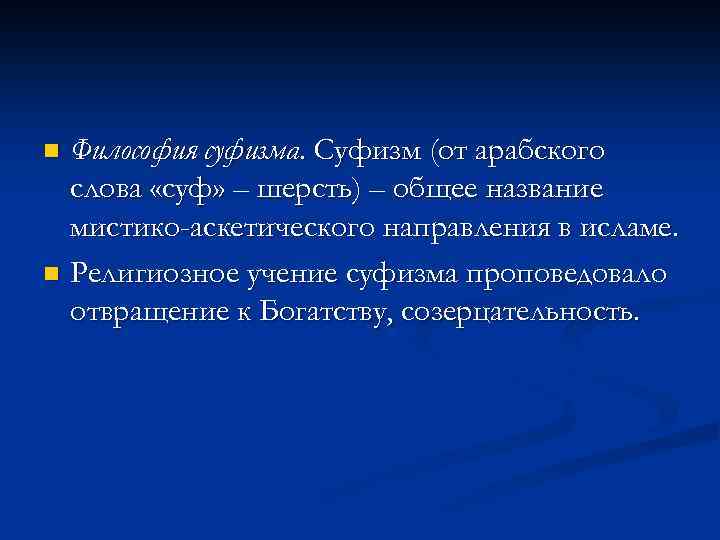 Философия суфизма. Суфизм (от арабского слова «суф» – шерсть) – общее название мистико-аскетического направления в исламе.

Религиозное учение суфизма проповедовало отвращение к Богатству, созерцательность.